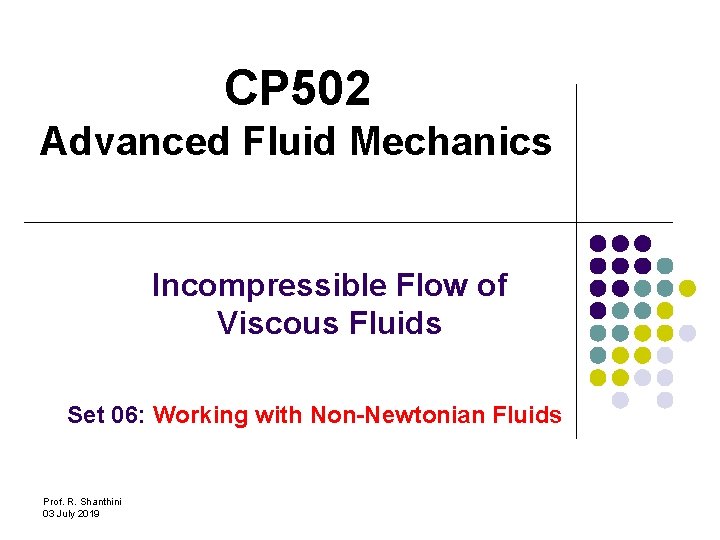 CP502
Advanced Fluid Mechanics

Incompressible Flow of Viscous Fluids

Set 06: Working with Non-Newtonian Fluids

Prof. R. Shanthini
03 July 2019